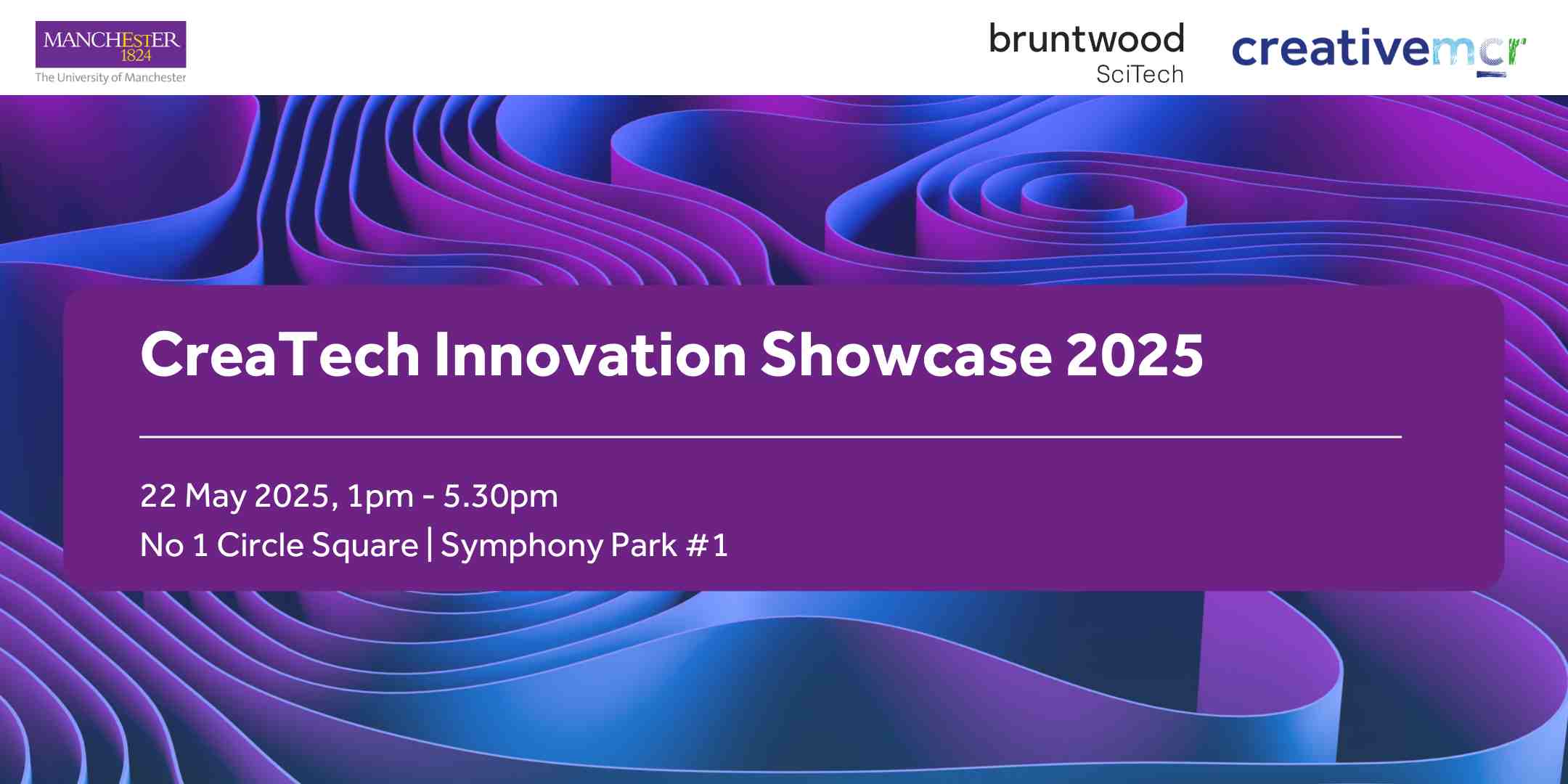 MANCHESTER
1824
The University of Manchester

bruntwood
SciTech

creativemcr

CreaTech Innovation Showcase 2025

22 May 2025, 1pm - 5.30pm
No 1 Circle Square | Symphony Park #1